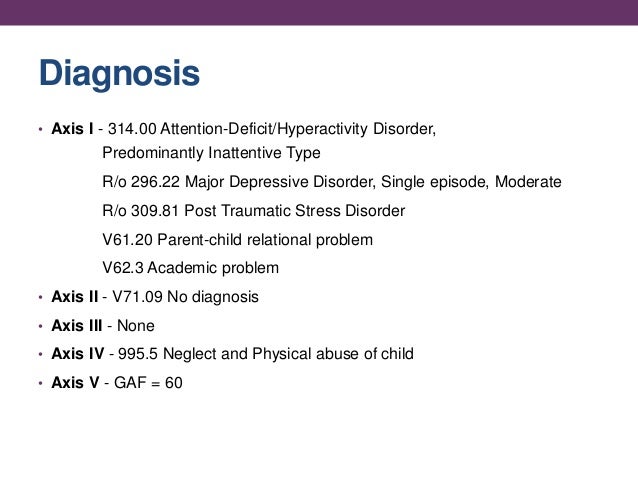 Diagnosis

• Axis I - 314.00 Attention-Deficit/Hyperactivity Disorder, Predominantly Inattentive Type

R/o 296.22 Major Depressive Disorder, Single episode, Moderate

R/o 309.81 Post Traumatic Stress Disorder

V61.20 Parent-child relational problem

V62.3 Academic problem

• Axis II - V71.09 No diagnosis

• Axis III - None

• Axis IV - 995.5 Neglect and Physical abuse of child

• Axis V - GAF = 60